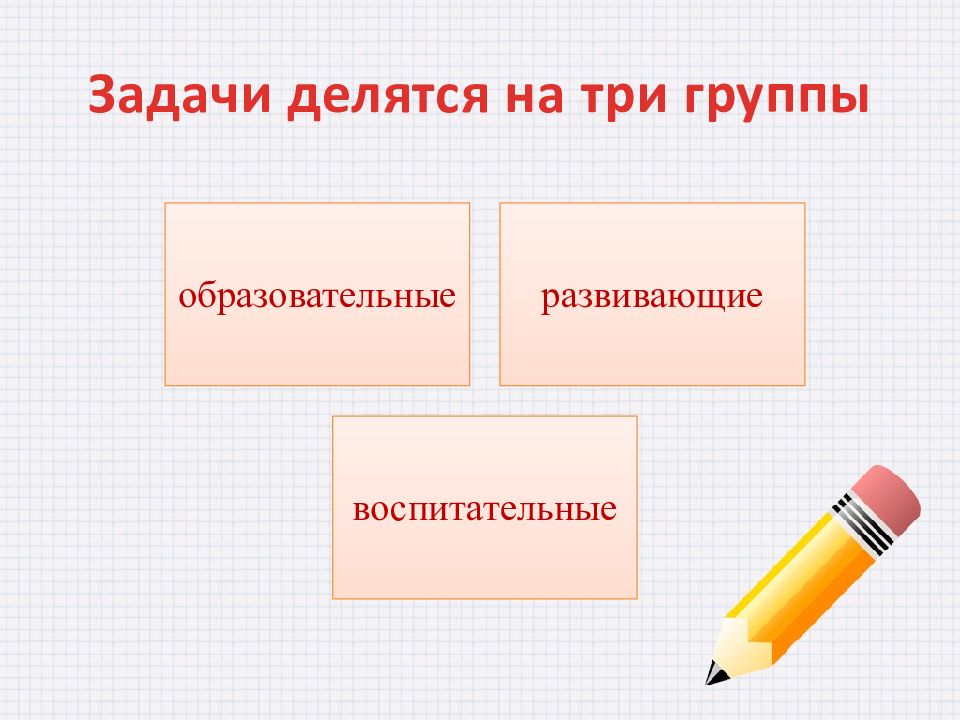 Задачи делятся на три группы

образовательные

развивающие

воспитательные